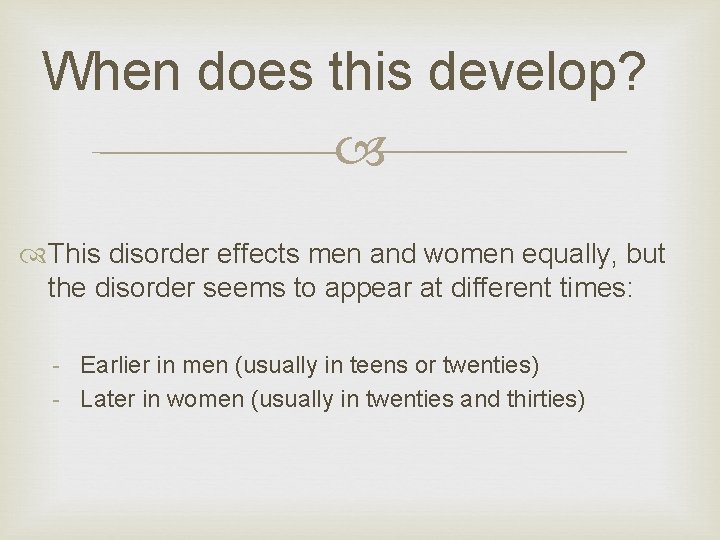 When does this develop?

This disorder effects men and women equally, but the disorder seems to appear at different times:

- Earlier in men (usually in teens or twenties)
- Later in women (usually in twenties and thirties)